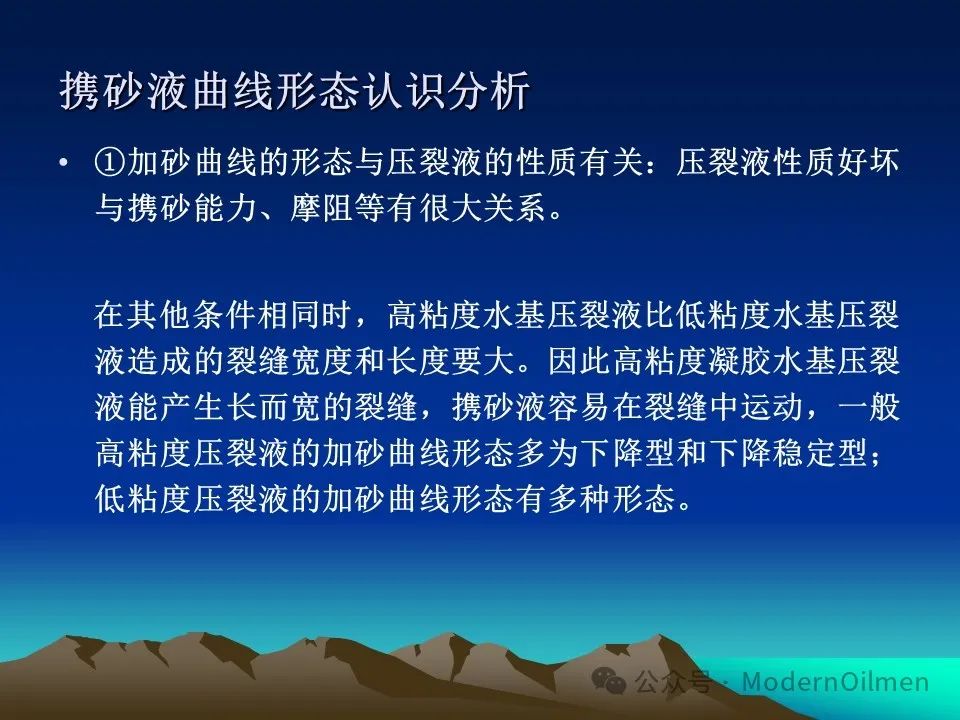 携砂液曲线形态认识分析

• ①加砂曲线的形态与压裂液的性质有关：压裂液性质好坏与携砂能力、摩阻等有很大关系。

在其他条件相同时，高粘度水基压裂液比低粘度水基压裂液造成的裂缝宽度和长度要大。因此高粘度凝胶水基压裂液能产生长而宽的裂缝，携砂液容易在裂缝中运动，一般高粘度压裂液的加砂曲线形态多为下降型和下降稳定型；低粘度压裂液的加砂曲线形态有多种形态。

公众号 · ModernOilmen